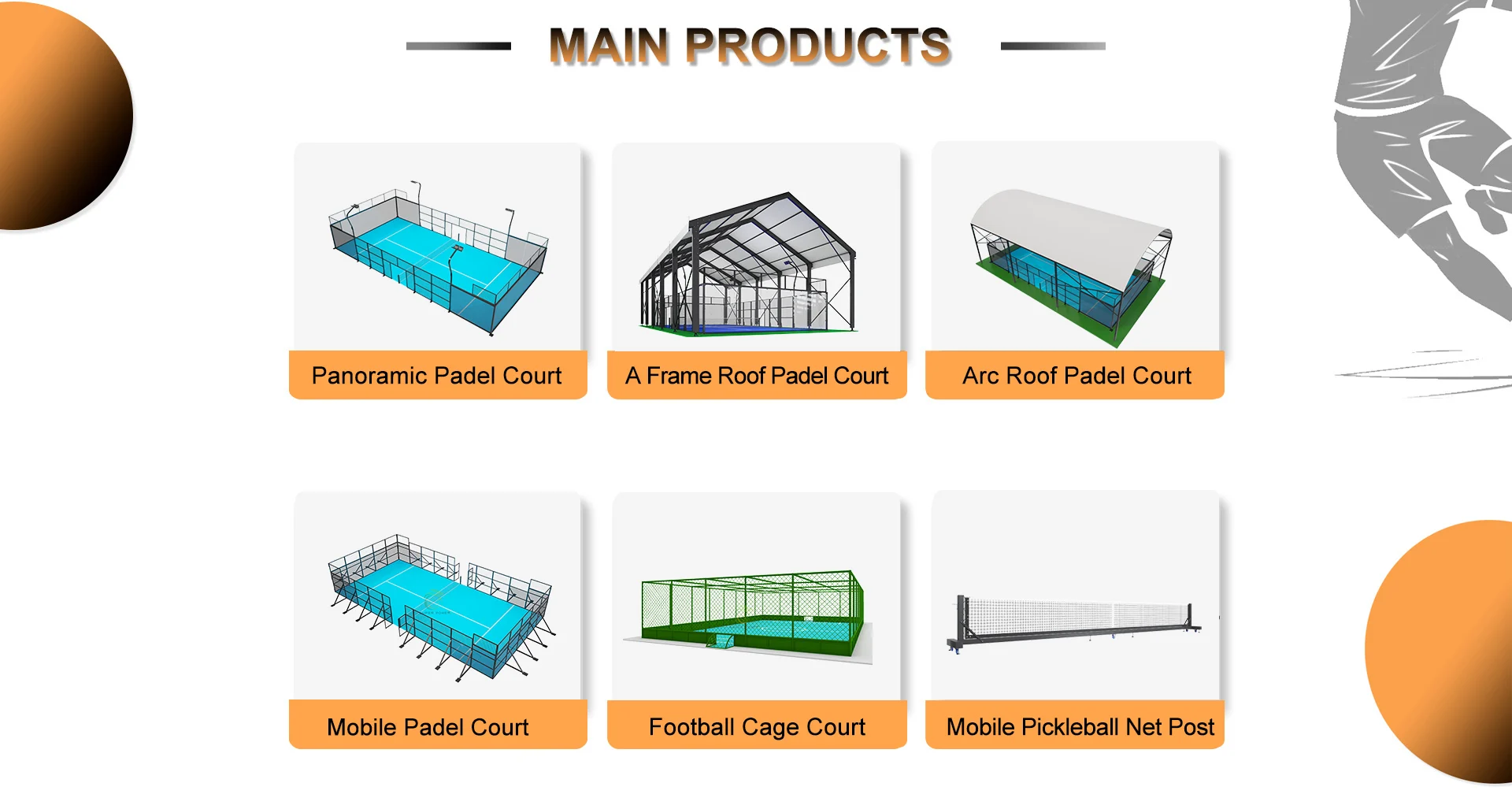 MAIN PRODUCTS

Panoramic Padel Court

A Frame Roof Padel Court

Arc Roof Padel Court

Mobile Padel Court

Football Cage Court

Mobile Pickleball Net Post